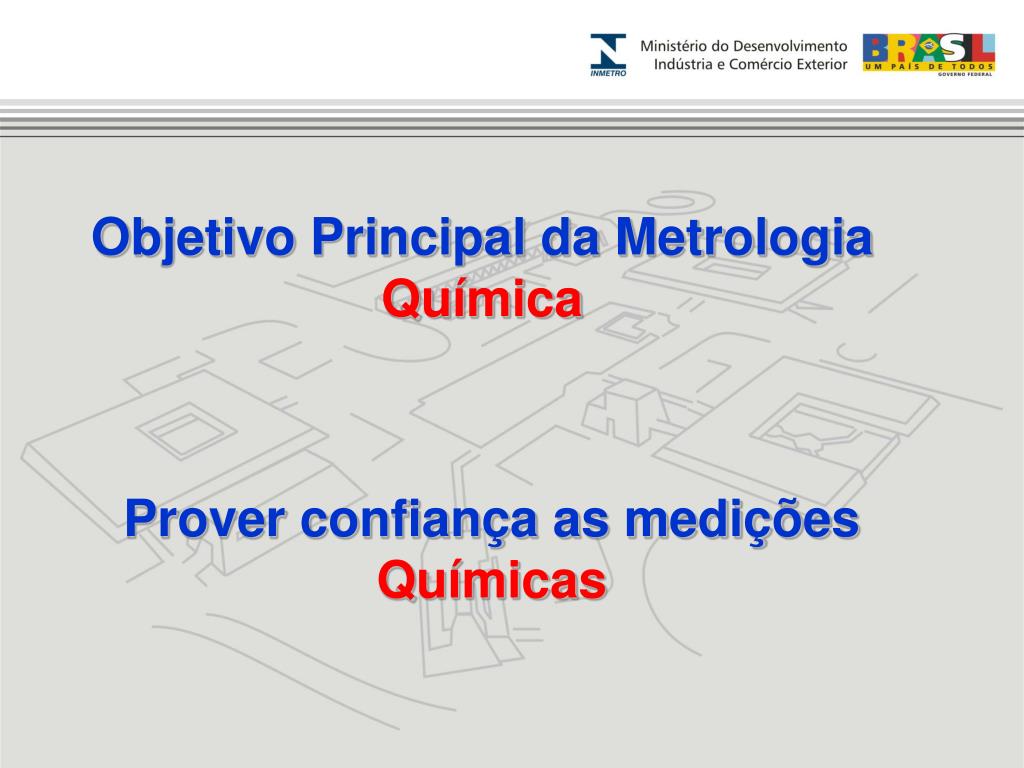 INMETRO

Ministério do Desenvolvimento Indústria e Comércio Exterior

BRASIL
UM PAÍS DE TODOS
GOVERNO FEDERAL

Objetivo Principal da Metrologia Química

Prover confiança as medições Químicas